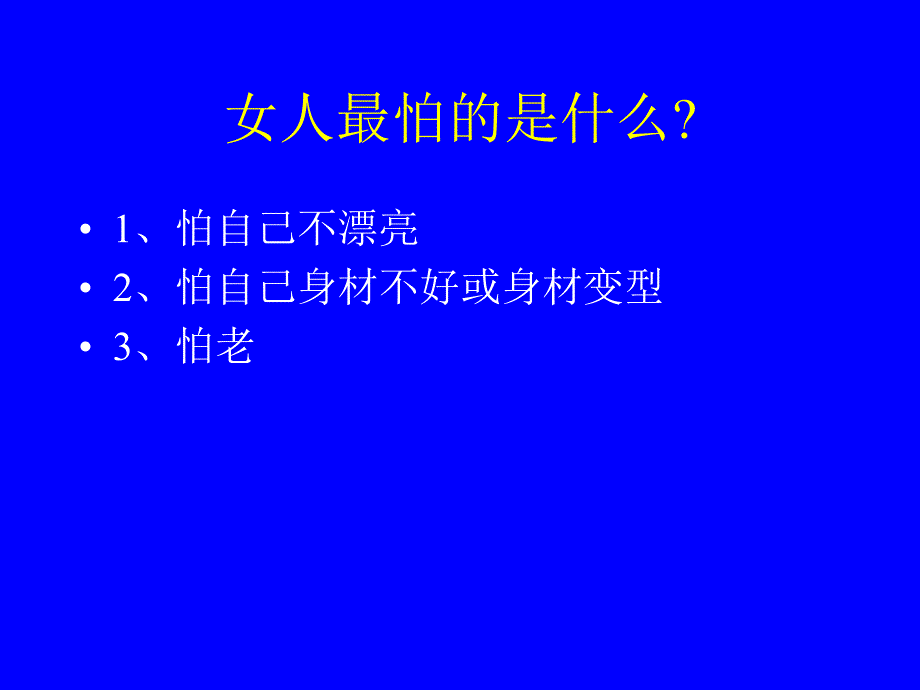 女人最怕的是什么?

• 1、怕自己不漂亮
• 2、怕自己身材不好或身材变型
• 3、怕老